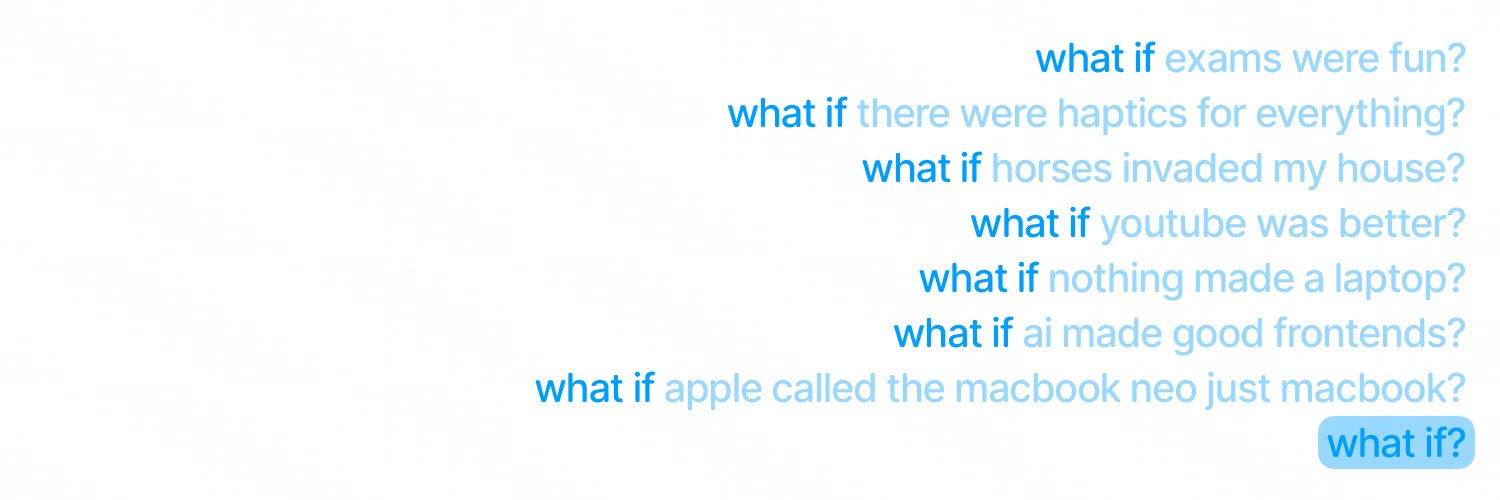 what if exams were fun?
what if there were haptics for everything?
what if horses invaded my house?
what if youtube was better?
what if nothing made a laptop?
what if ai made good frontends?
what if apple called the macbook neo just macbook?
what if?